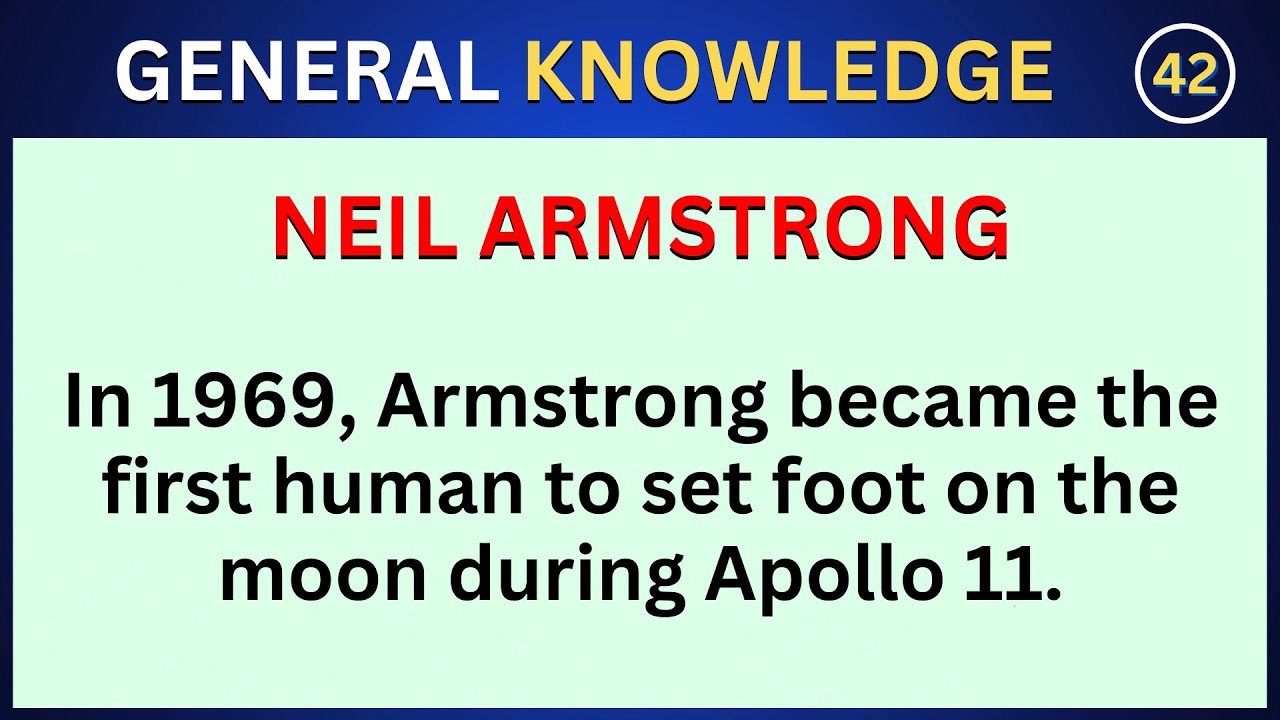 GENERAL KNOWLEDGE 42

NEIL ARMSTRONG

In 1969, Armstrong became the first human to set foot on the moon during Apollo 11.